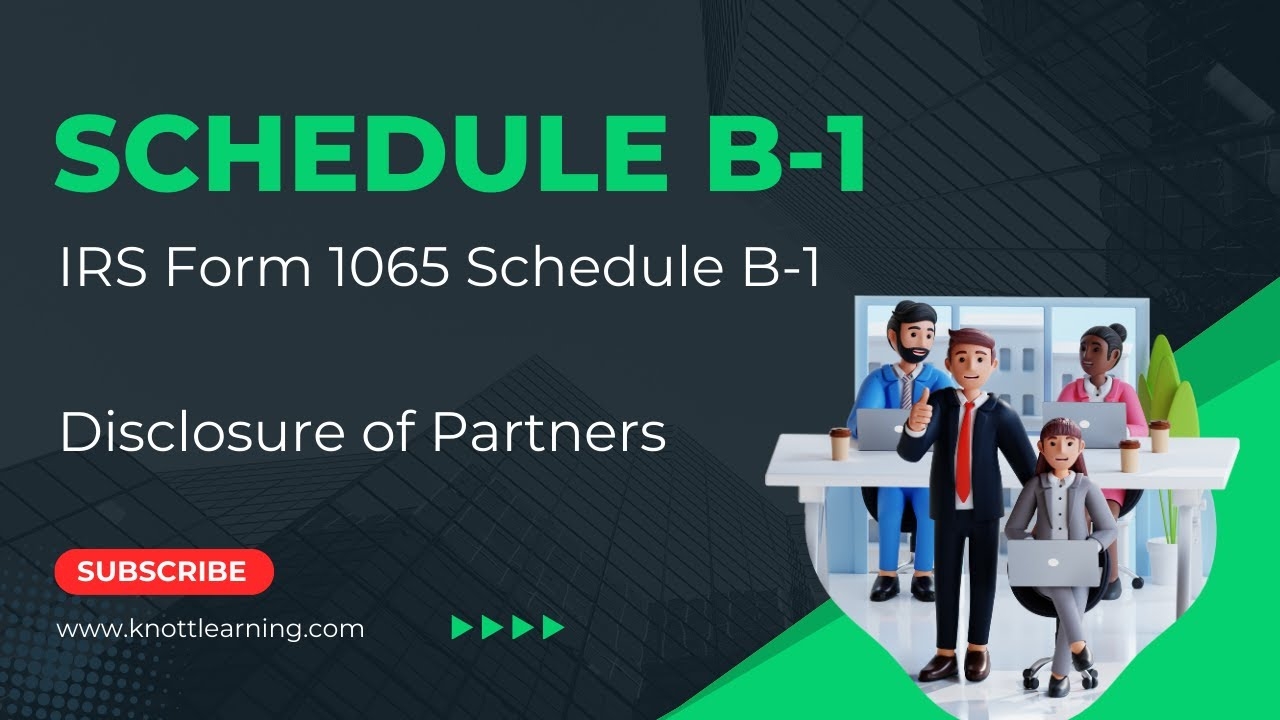 SCHEDULE B-1

IRS Form 1065 Schedule B-1

Disclosure of Partners

SUBSCRIBE

www.knottlearning.com